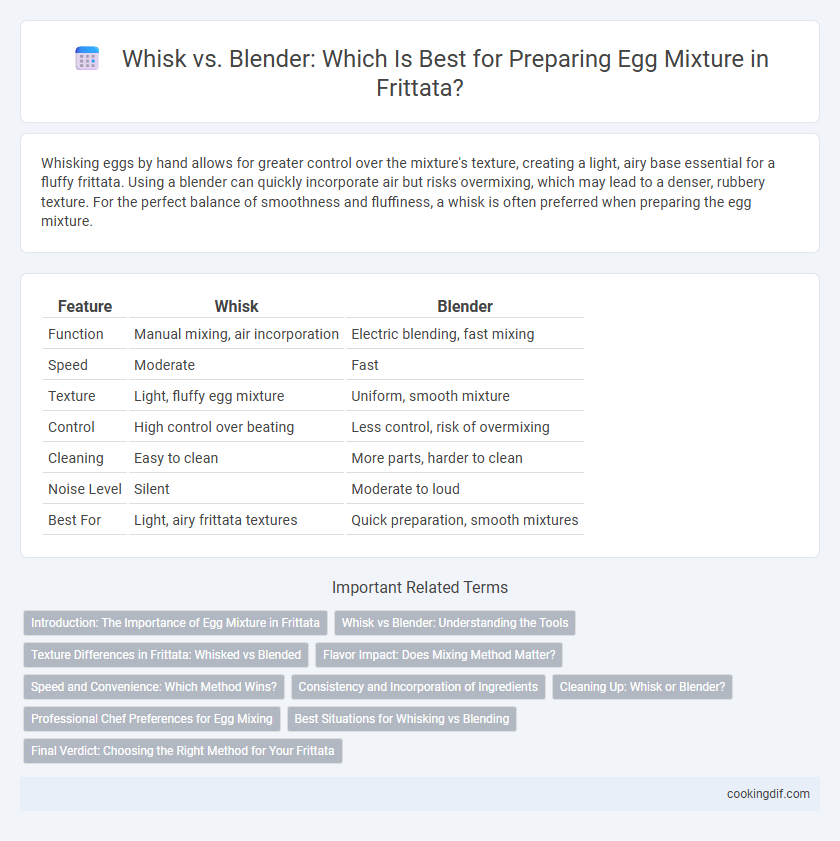 Whisk vs. Blender: Which Is Best for Preparing Egg Mixture in Frittata?

Whisking eggs by hand allows for greater control over the mixture's texture, creating a light, airy base essential for a fluffy frittata. Using a blender can quickly incorporate air but risks overmixing, which may lead to a denser, rubbery texture. For the perfect balance of smoothness and fluffiness, a whisk is often preferred when preparing the egg mixture.

| Feature | Whisk | Blender |
|---|---|---|
| Function | Manual mixing, air incorporation | Electric blending, fast mixing |
| Speed | Moderate | Fast |
| Texture | Light, fluffy egg mixture | Uniform, smooth mixture |
| Control | High control over beating | Less control, risk of overmixing |
| Cleaning | Easy to clean | More parts, harder to clean |
| Noise Level | Silent | Moderate to loud |
| Best For | Light, airy frittata textures | Quick preparation, smooth mixtures |

Important Related Terms

Introduction: The Importance of Egg Mixture in Frittata
Whisk vs Blender: Understanding the Tools
Texture Differences in Frittata: Whisked vs Blended
Flavor Impact: Does Mixing Method Matter?
Speed and Convenience: Which Method Wins?
Consistency and Incorporation of Ingredients
Cleaning Up: Whisk or Blender?
Professional Chef Preferences for Egg Mixing
Best Situations for Whisking vs Blending
Final Verdict: Choosing the Right Method for Your Frittata

cookingdif.com